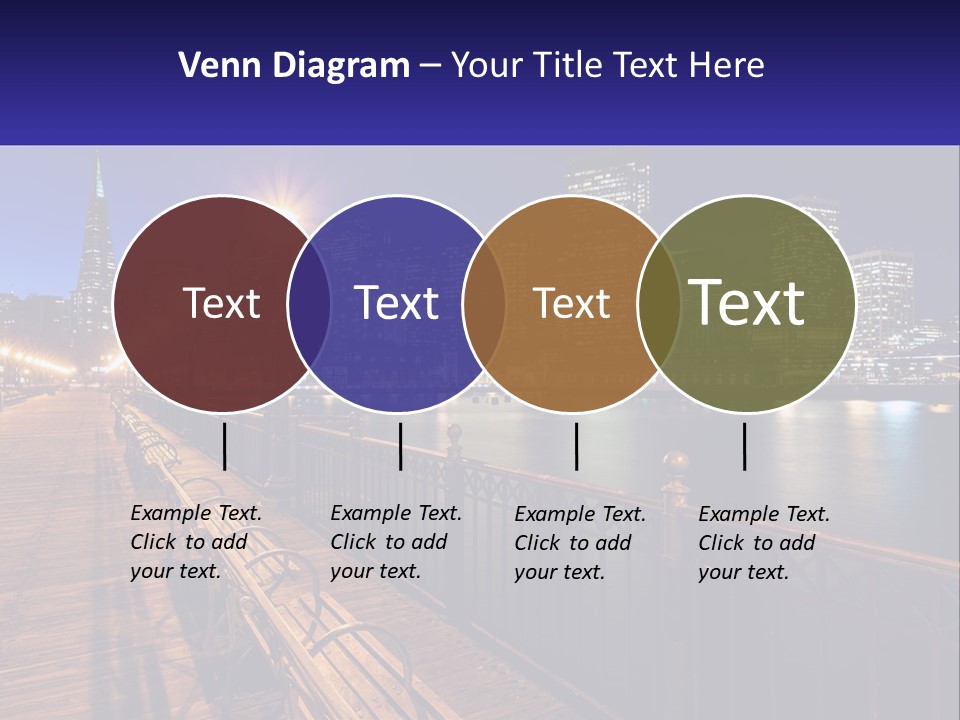 Venn Diagram – Your Title Text Here

Text

Text

Text

Text

Example Text. Click to add your text.

Example Text. Click to add your text.

Example Text. Click to add your text.

Example Text. Click to add your text.